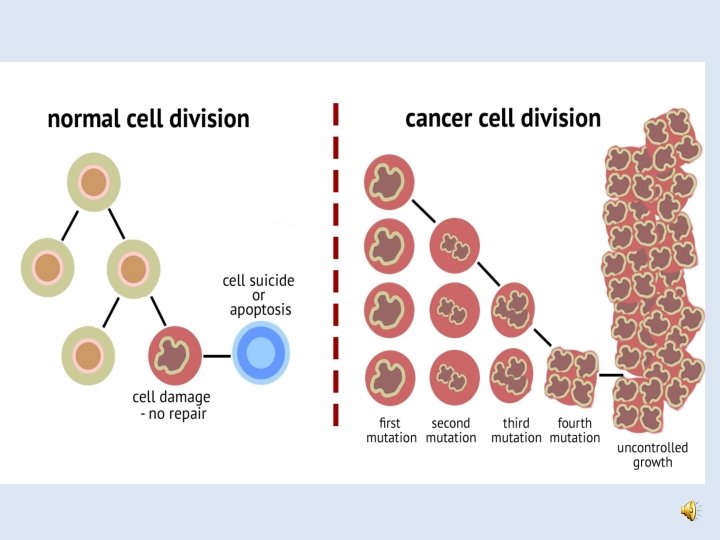 normal cell division

cell suicide or apoptosis

cell damage - no repair

cancer cell division

first mutation

second mutation

third mutation

fourth mutation

uncontrolled growth